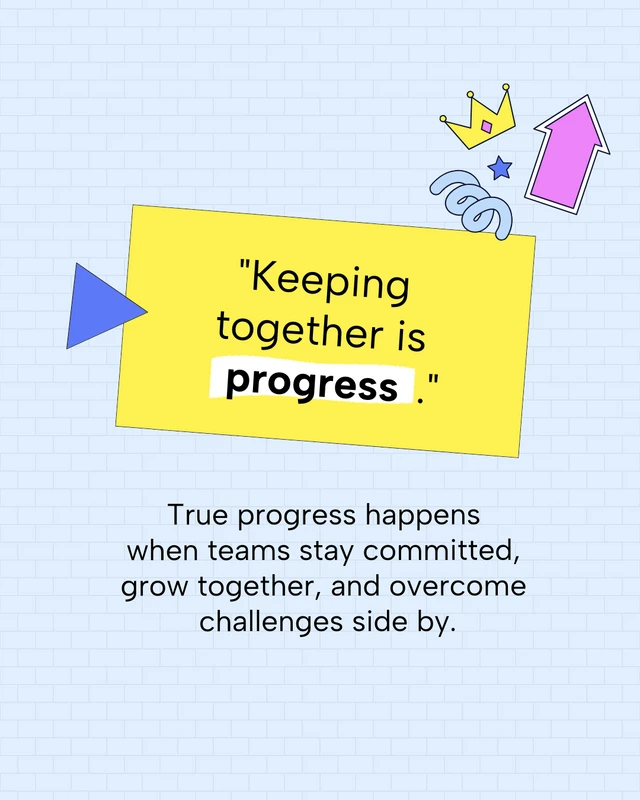 "Keeping together is progress ."

True progress happens when teams stay committed, grow together, and overcome challenges side by.